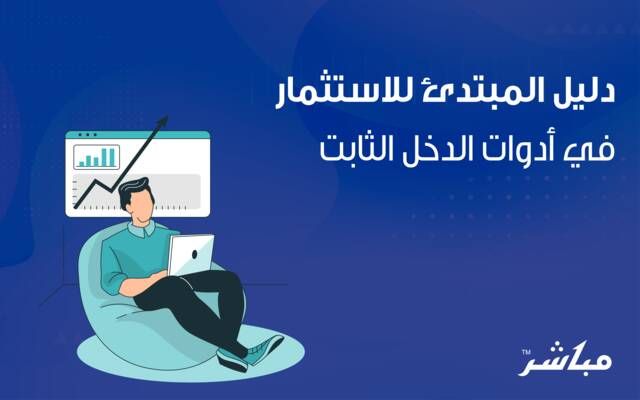 دليل المبتدئ للاستثمار
في أدوات الدخل الثابت

مباشر™